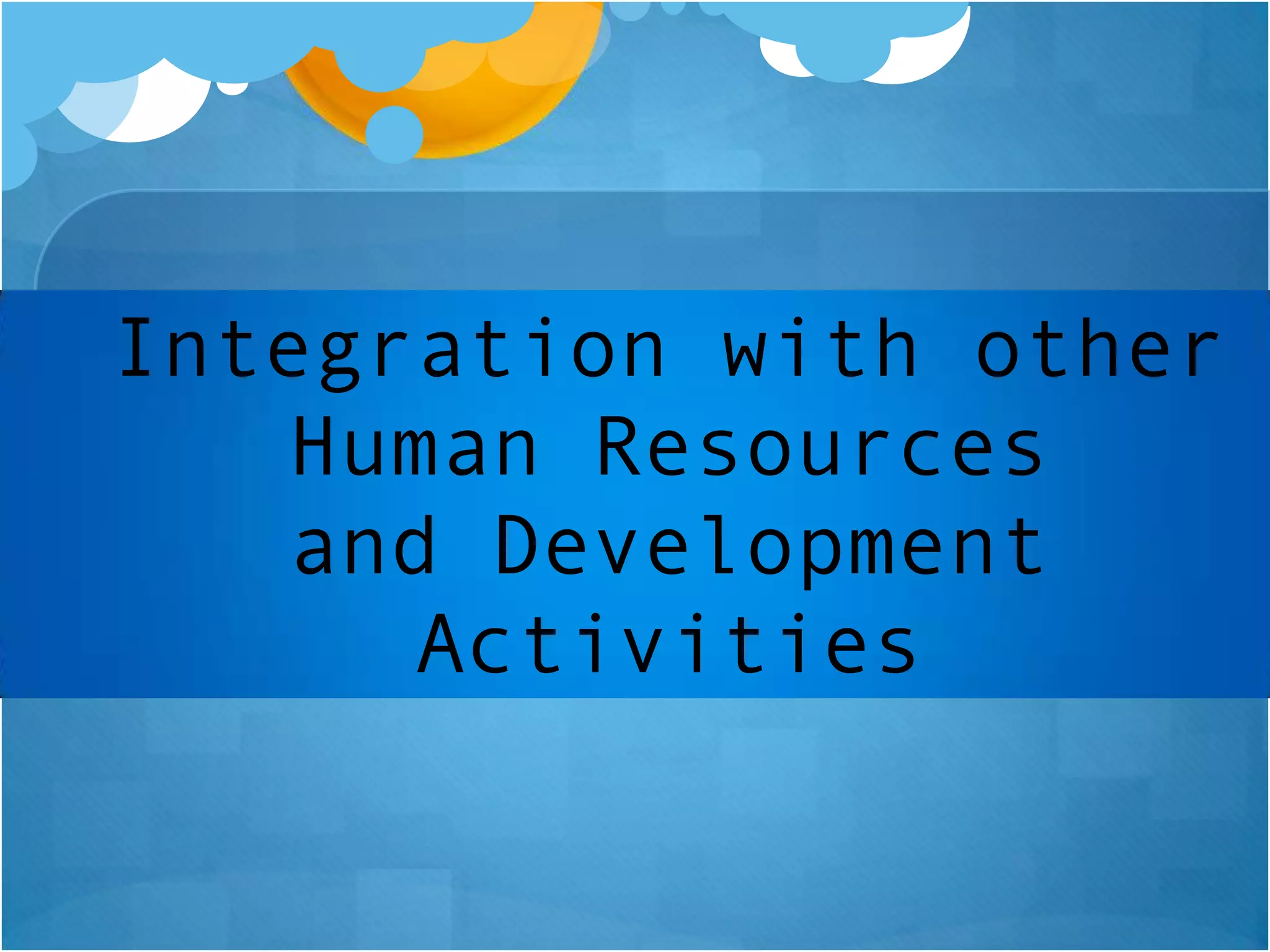 Integration with other Human Resources and Development Activities